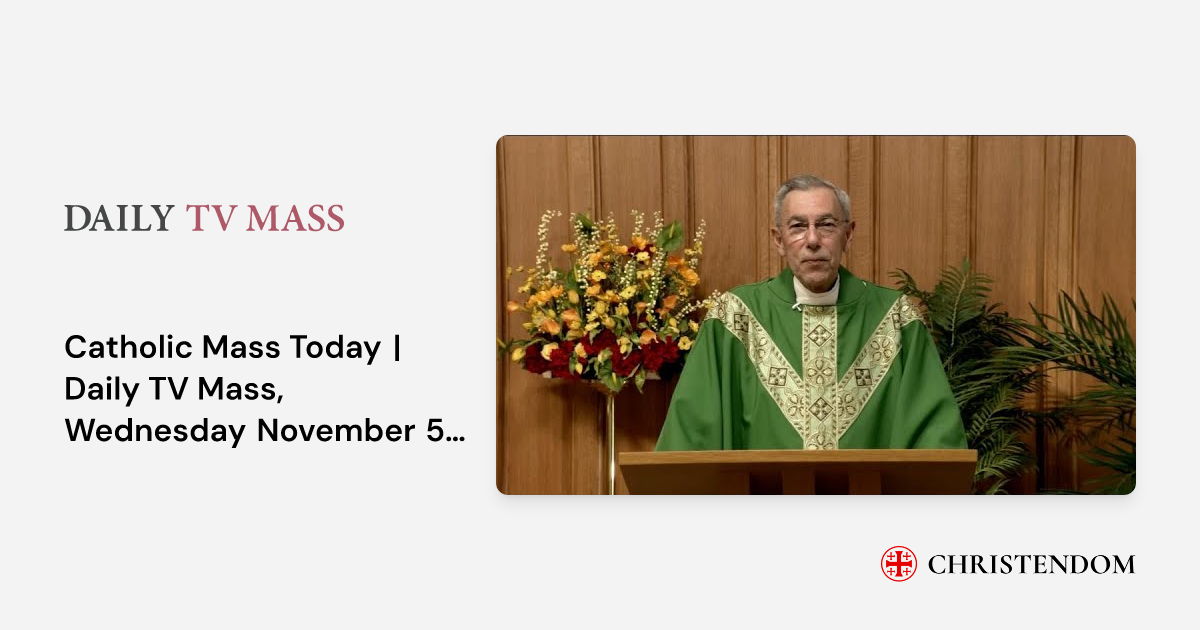 DAILY TV MASS

Catholic Mass Today | Daily TV Mass, Wednesday November 5...

CHRISTENDOM